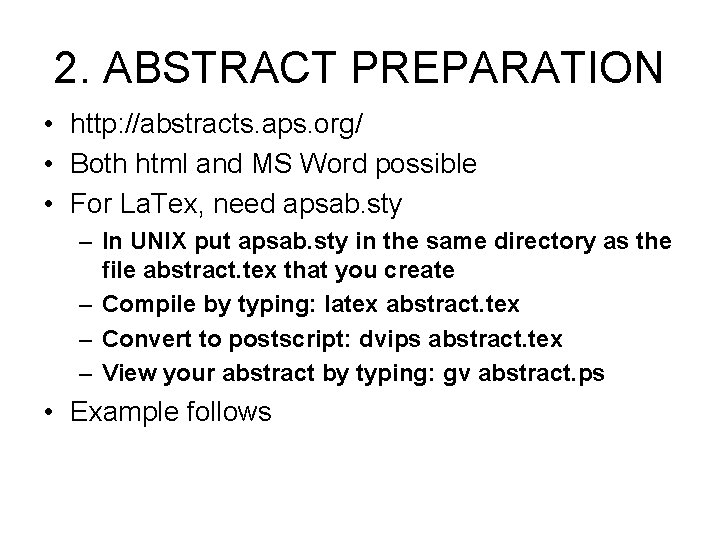 2. ABSTRACT PREPARATION

• http://abstracts.aps.org/
• Both html and MS Word possible
• For LaTex, need apsab.sty
– In UNIX put apsab.sty in the same directory as the file abstract.tex that you create
– Compile by typing: latex abstract.tex
– Convert to postscript: dvips abstract.tex
– View your abstract by typing: gv abstract.ps
• Example follows